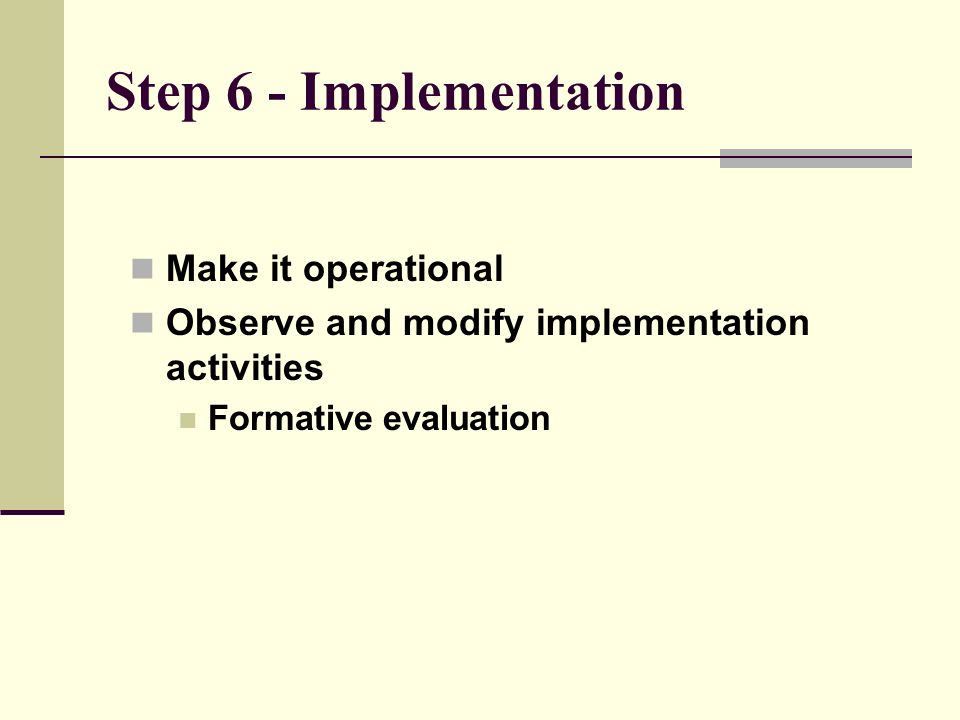 Step 6 - Implementation

Make it operational
Observe and modify implementation activities
Formative evaluation